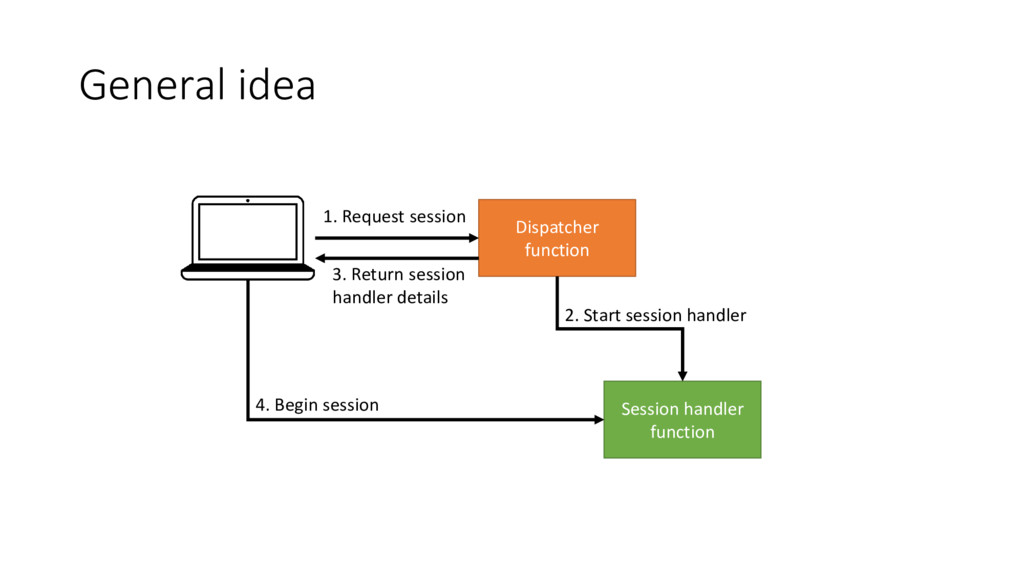 General idea

1. Request session

Dispatcher function

3. Return session handler details

2. Start session handler

4. Begin session

Session handler function